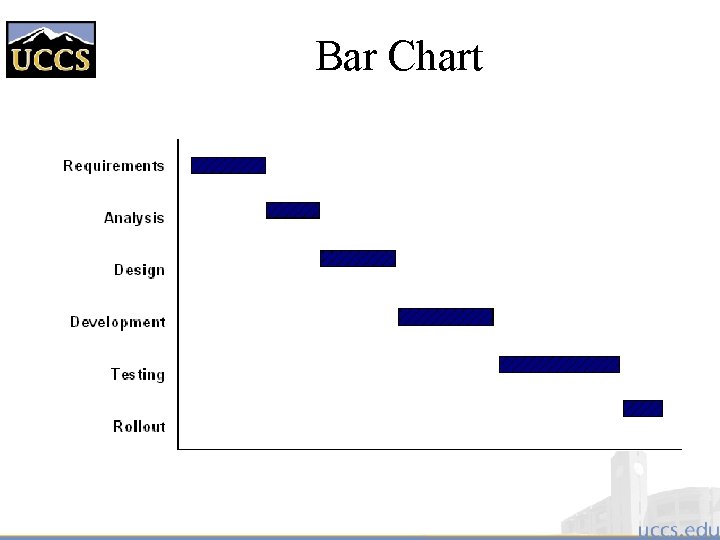 UCCS

Bar Chart

Requirements
Analysis
Design
Development
Testing
Rollout

uccs.edu